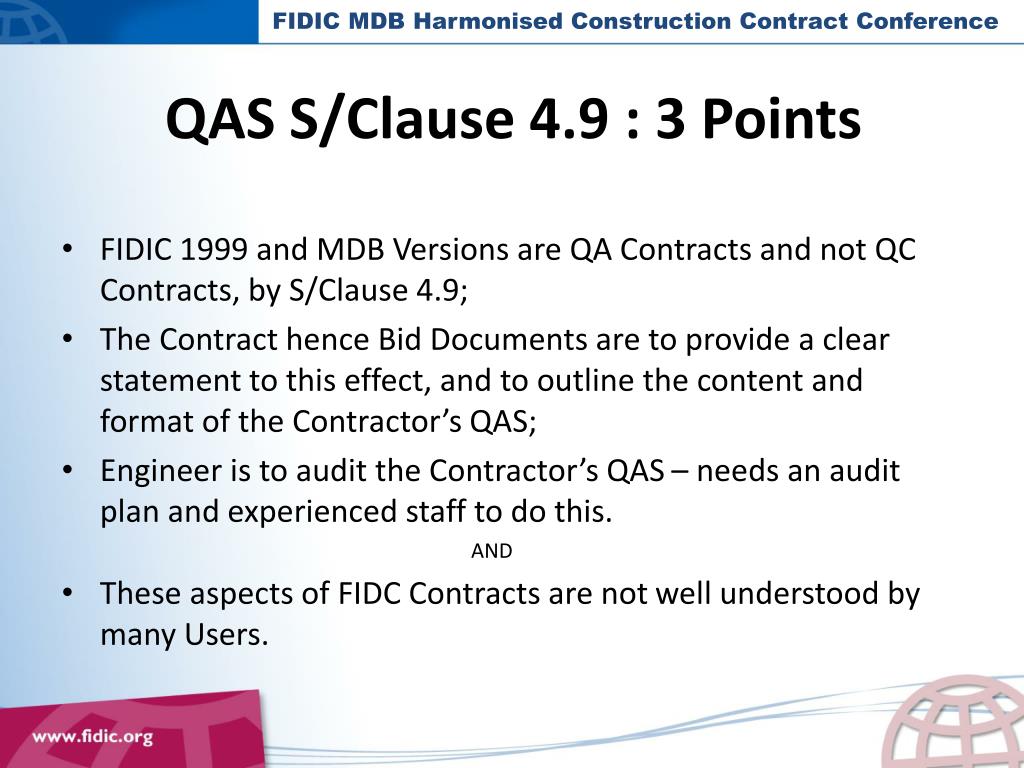 FIDIC MDB Harmonised Construction Contract Conference

QAS S/Clause 4.9 : 3 Points

• FIDIC 1999 and MDB Versions are QA Contracts and not QC Contracts, by S/Clause 4.9;
• The Contract hence Bid Documents are to provide a clear statement to this effect, and to outline the content and format of the Contractor's QAS;
• Engineer is to audit the Contractor's QAS – needs an audit plan and experienced staff to do this.

AND

• These aspects of FIDC Contracts are not well understood by many Users.

www.fidic.org